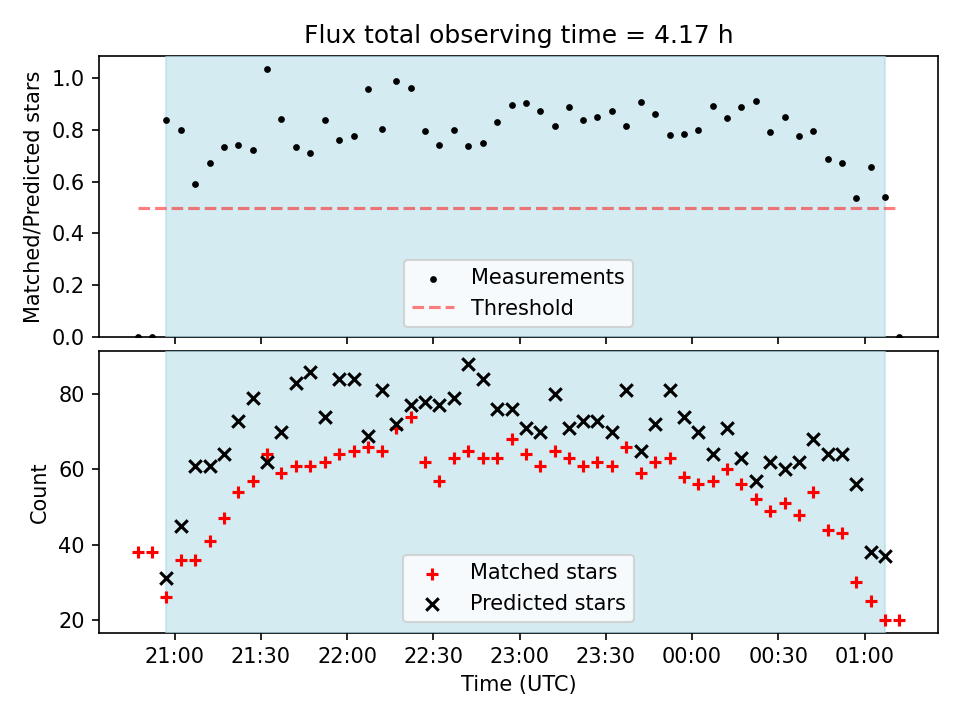 Flux total observing time = 4.17 h

Matched/Predicted stars

1.0
0.8
0.6
0.4
0.2
0.0

Measurements
Threshold

Count

80
60
40
20

Matched stars
Predicted stars

21:00 21:30 22:00 22:30 23:00 23:30 00:00 00:30 01:00

Time (UTC)